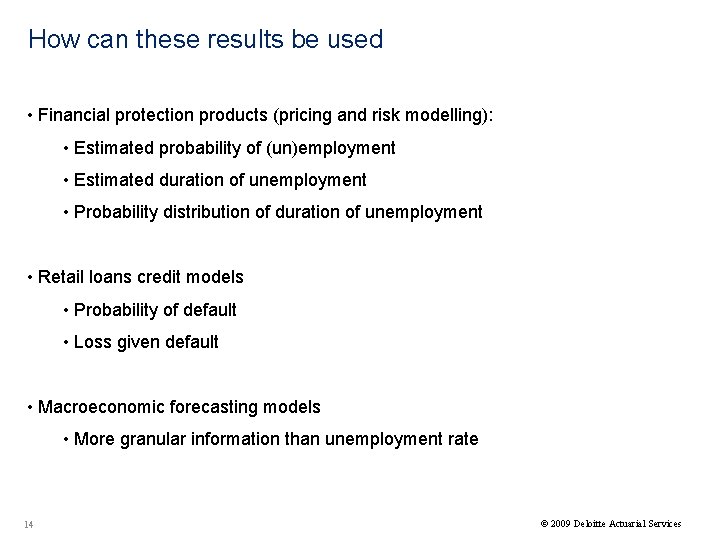 How can these results be used

• Financial protection products (pricing and risk modelling):

• Estimated probability of (un)employment

• Estimated duration of unemployment

• Probability distribution of duration of unemployment

• Retail loans credit models

• Probability of default

• Loss given default

• Macroeconomic forecasting models

• More granular information than unemployment rate

14

© 2009 Deloitte Actuarial Services